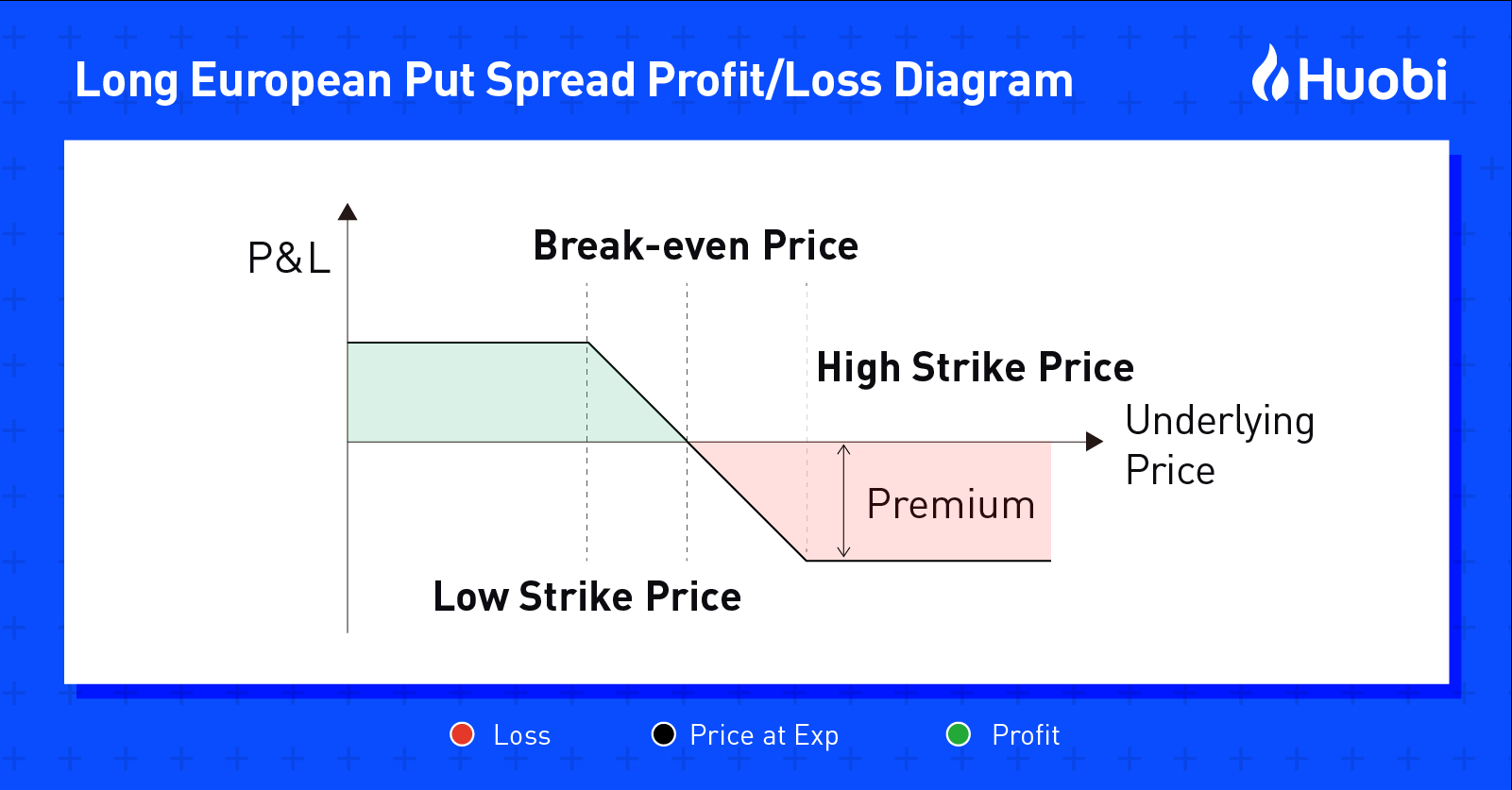 Long European Put Spread Profit/Loss Diagram

Huobi

P&L

Break-even Price

High Strike Price

Underlying Price

Premium

Low Strike Price

Loss

Price at Exp

Profit